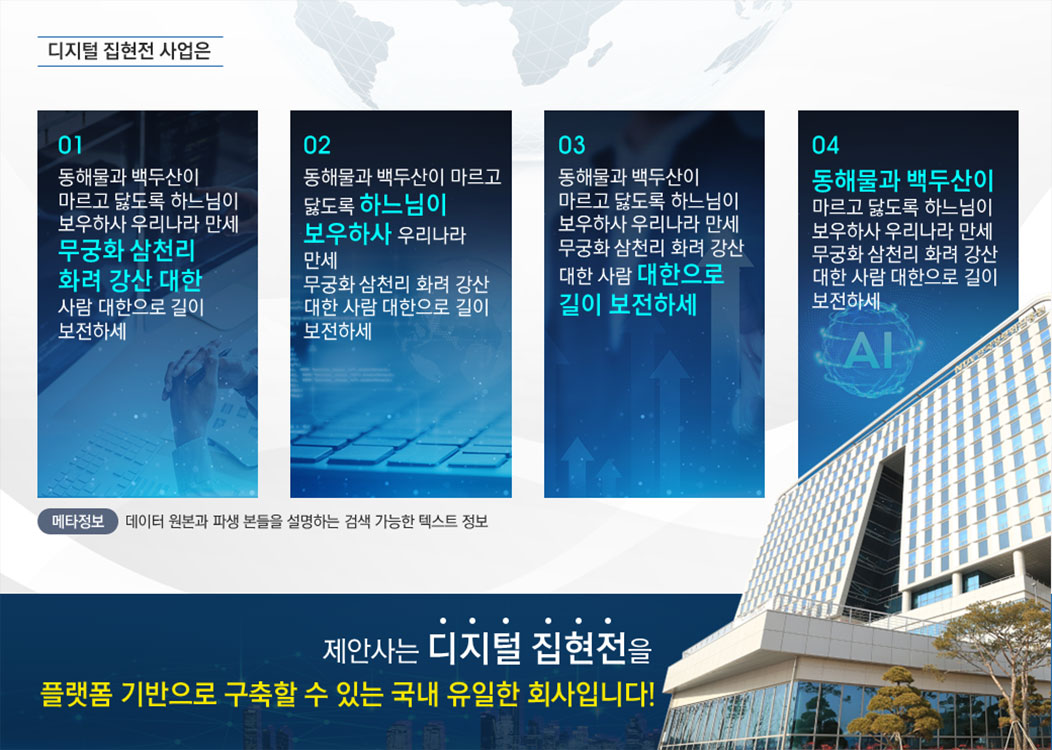 디지털 집현전 사업은

01
동해물과 백두산이 마르고 닳도록 하느님이 보우하사 우리나라 만세 무궁화 삼천리 화려 강산 대한 사람 대한으로 길이 보전하세

02
동해물과 백두산이 마르고 닳도록 하느님이 보우하사 우리나라 만세 무궁화 삼천리 화려 강산 대한 사람 대한으로 길이 보전하세

03
동해물과 백두산이 마르고 닳도록 하느님이 보우하사 우리나라 만세 무궁화 삼천리 화려 강산 대한 사람 대한으로 길이 보전하세

04
동해물과 백두산이 마르고 닳도록 하느님이 보우하사 우리나라 만세 무궁화 삼천리 화려 강산 대한 사람 대한으로 길이 보전하세

AI

메타정보 데이터 원본과 파생 본들을 설명하는 검색 가능한 텍스트 정보

제안사는 디지털 집현전을
플랫폼 기반으로 구축할 수 있는 국내 유일한 회사입니다!